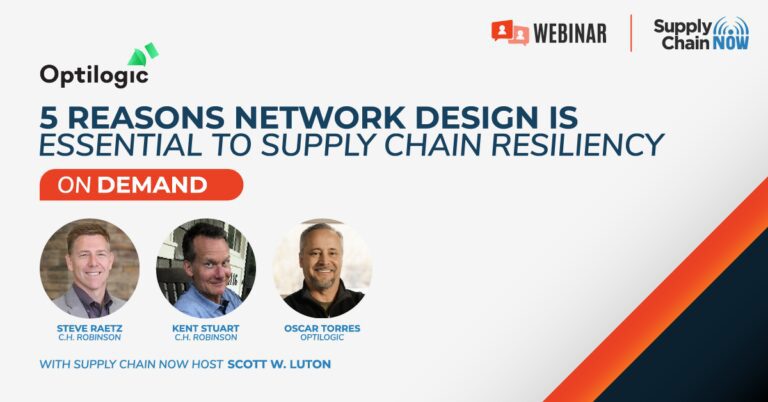 WEBINAR

Supply Chain NOW

Optilogic

5 REASONS NETWORK DESIGN IS ESSENTIAL TO SUPPLY CHAIN RESILIENCY

ON DEMAND

STEVE RAETZ
C.H. ROBINSON

KENT STUART
C.H. ROBINSON

OSCAR TORRES
OPTILOGIC

WITH SUPPLY CHAIN NOW HOST SCOTT W. LUTON